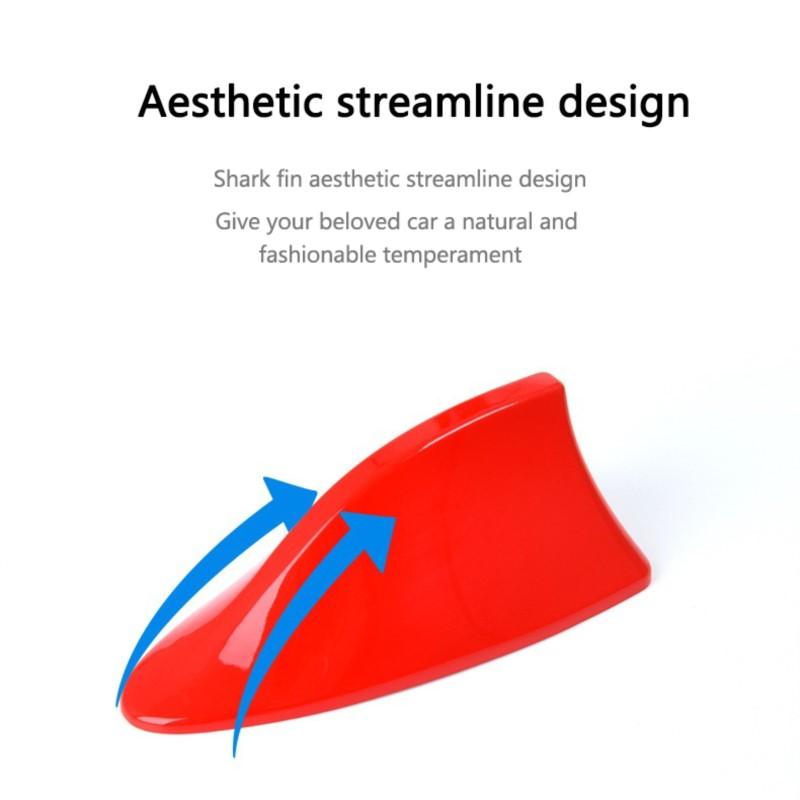 Aesthetic streamline design

Shark fin aesthetic streamline design

Give your beloved car a natural and fashionable temperament